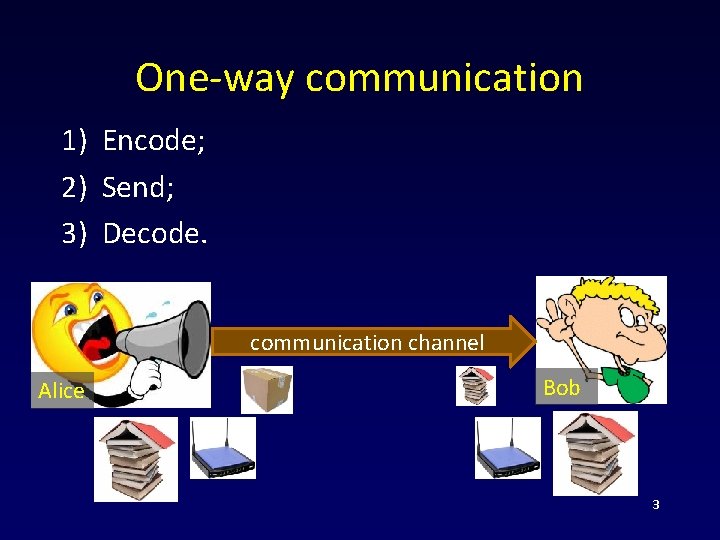 One-way communication

1) Encode;
2) Send;
3) Decode.

Alice

communication channel

Bob

3